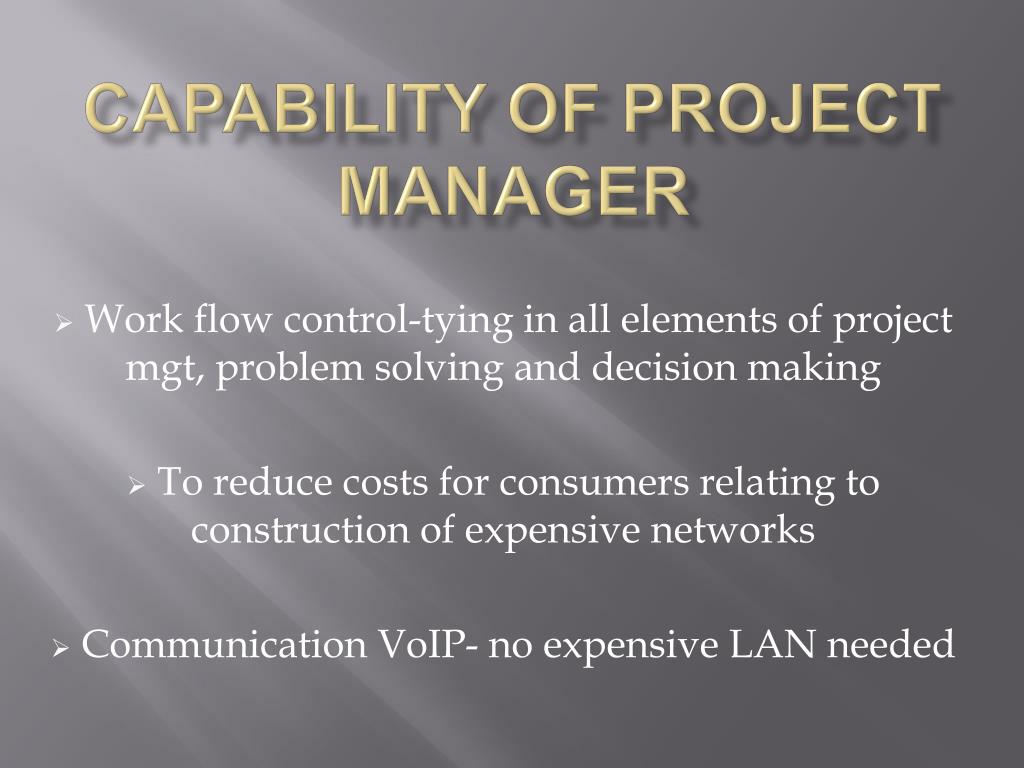 CAPABILITY OF PROJECT MANAGER

➢ Work flow control-tying in all elements of project mgt, problem solving and decision making

➢ To reduce costs for consumers relating to construction of expensive networks

➢ Communication VoIP- no expensive LAN needed